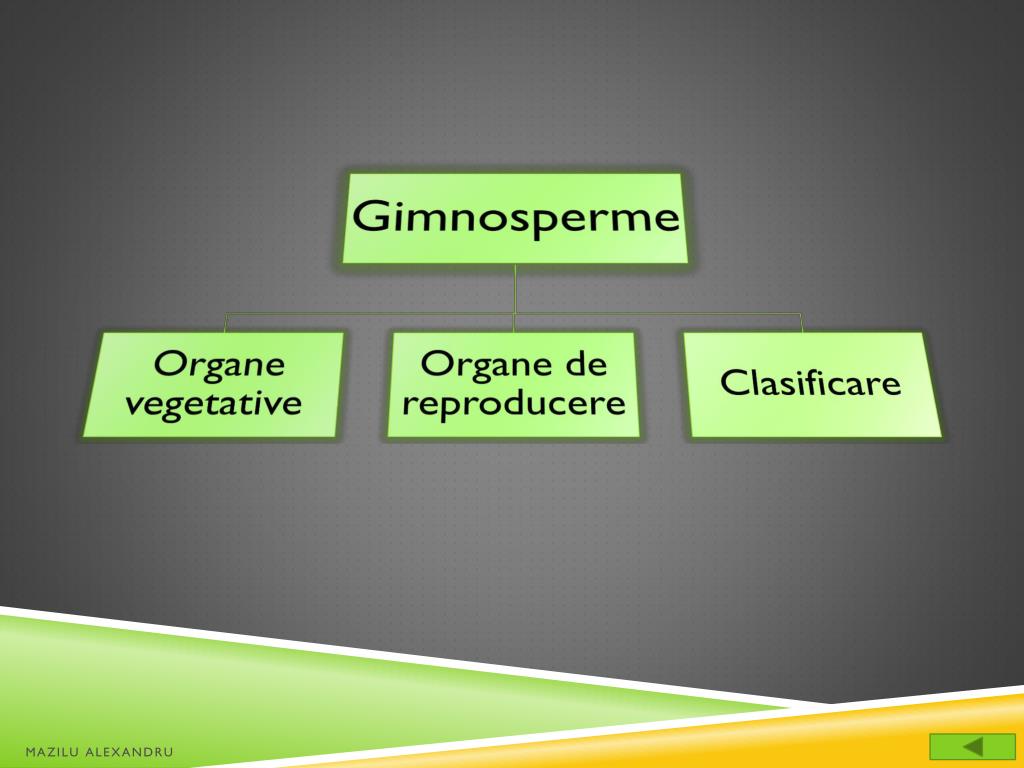 Gimnosperme

Organe vegetative

Organe de reproducere

Clasificare

MAZILU ALEXANDRU